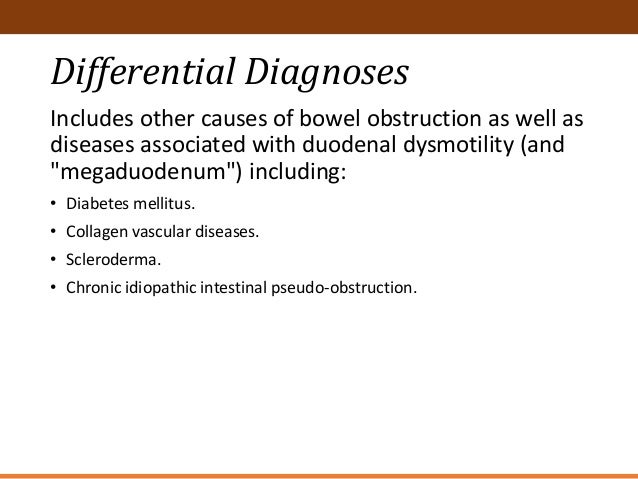 Differential Diagnoses

Includes other causes of bowel obstruction as well as diseases associated with duodenal dysmotility (and "megaduodenum") including:

• Diabetes mellitus.
• Collagen vascular diseases.
• Scleroderma.
• Chronic idiopathic intestinal pseudo-obstruction.